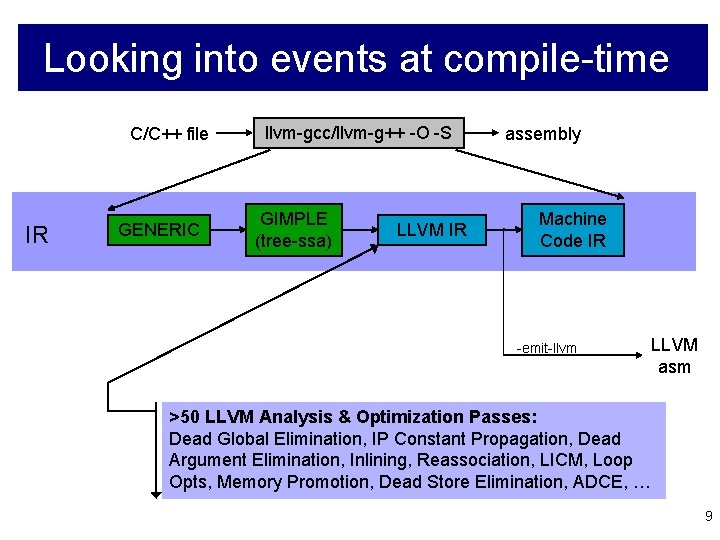 Looking into events at compile-time

C/C++ file

llvm-gcc/llvm-g++ -O -S

assembly

IR

GENERIC

GIMPLE (tree-ssa)

LLVM IR

Machine Code IR

-emit-llvm

LLVM asm

>50 LLVM Analysis & Optimization Passes:
Dead Global Elimination, IP Constant Propagation, Dead Argument Elimination, Inlining, Reassociation, LICM, Loop Opts, Memory Promotion, Dead Store Elimination, ADCE, …

9